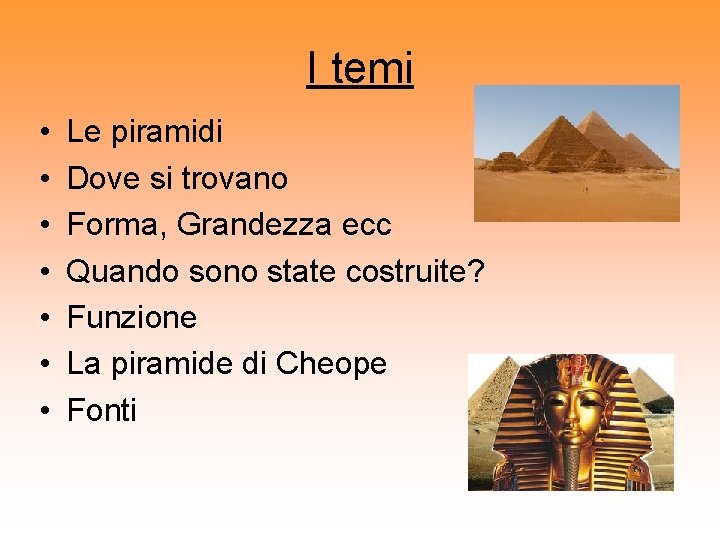 I temi

• Le piramidi
• Dove si trovano
• Forma, Grandezza ecc
• Quando sono state costruite?
• Funzione
• La piramide di Cheope
• Fonti